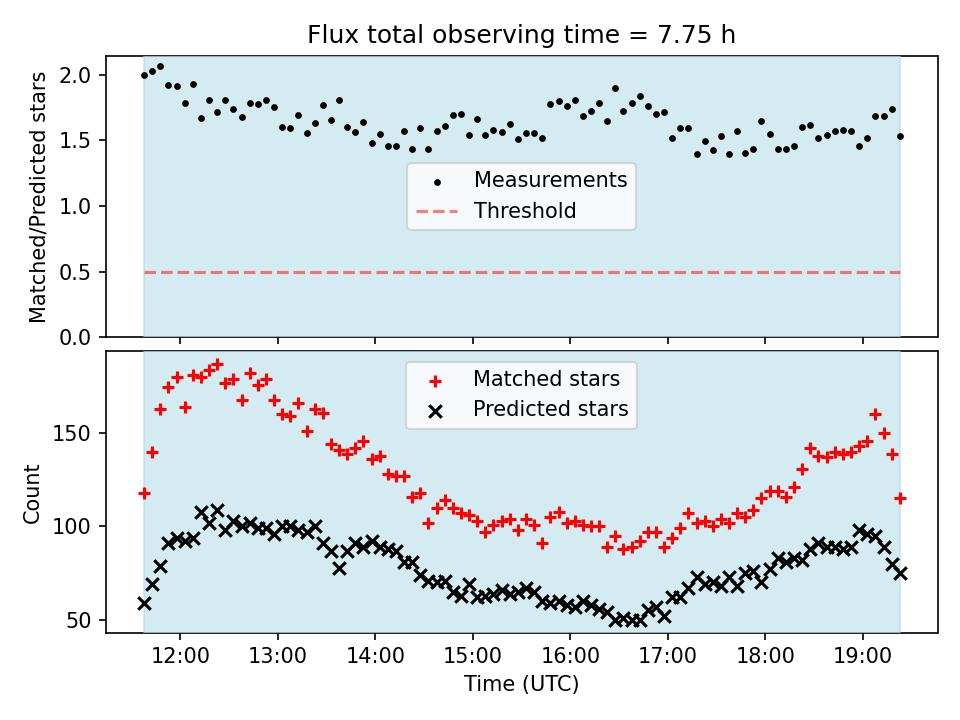 Flux total observing time = 7.75 h

Matched/Predicted stars

2.0
1.5
1.0
0.5
0.0

Measurements
Threshold

Count

150
100
50

Matched stars
Predicted stars

12:00 13:00 14:00 15:00 16:00 17:00 18:00 19:00

Time (UTC)